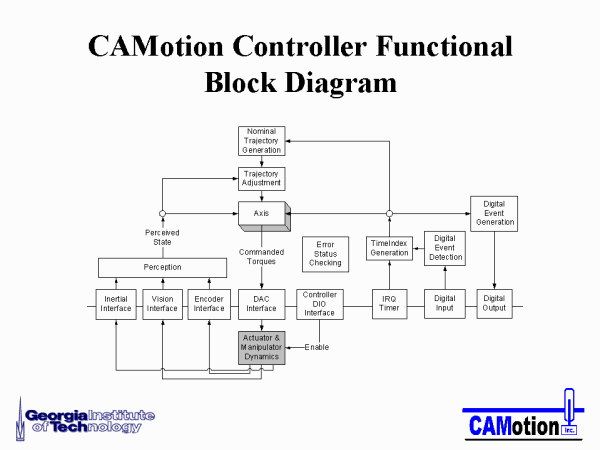 CAMotion Controller Functional Block Diagram

Nominal Trajectory Generation

Trajectory Adjustment

Axis

Digital Event Generation

Perceived State

Commanded Torques

Error Status Checking

TimeIndex Generation

Digital Event Detection

Perception

Inertial Interface

Vision Interface

Encoder Interface

DAC Interface

Controller DIO Interface

IRQ Timer

Digital Input

Digital Output

Actuator & Manipulator Dynamics

Enable

Georgia Institute of Technology

CAMotion Inc.